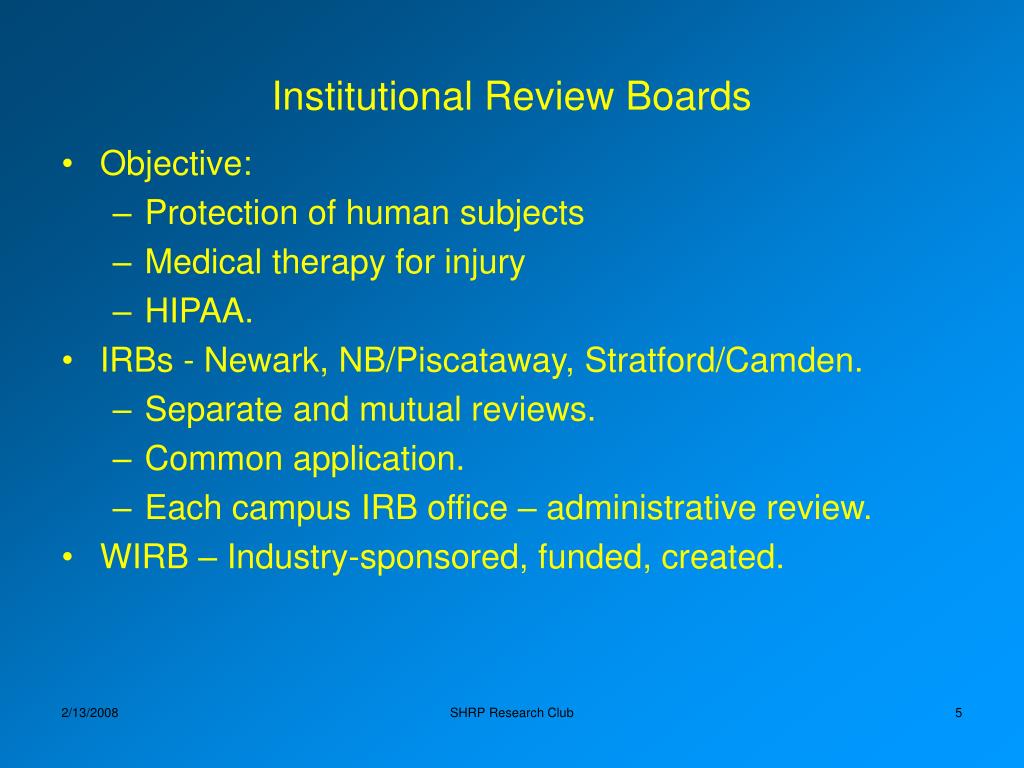 Institutional Review Boards

• Objective:
– Protection of human subjects
– Medical therapy for injury
– HIPAA.
• IRBs - Newark, NB/Piscataway, Stratford/Camden.
– Separate and mutual reviews.
– Common application.
– Each campus IRB office – administrative review.
• WIRB – Industry-sponsored, funded, created.

2/13/2008
SHRP Research Club
5